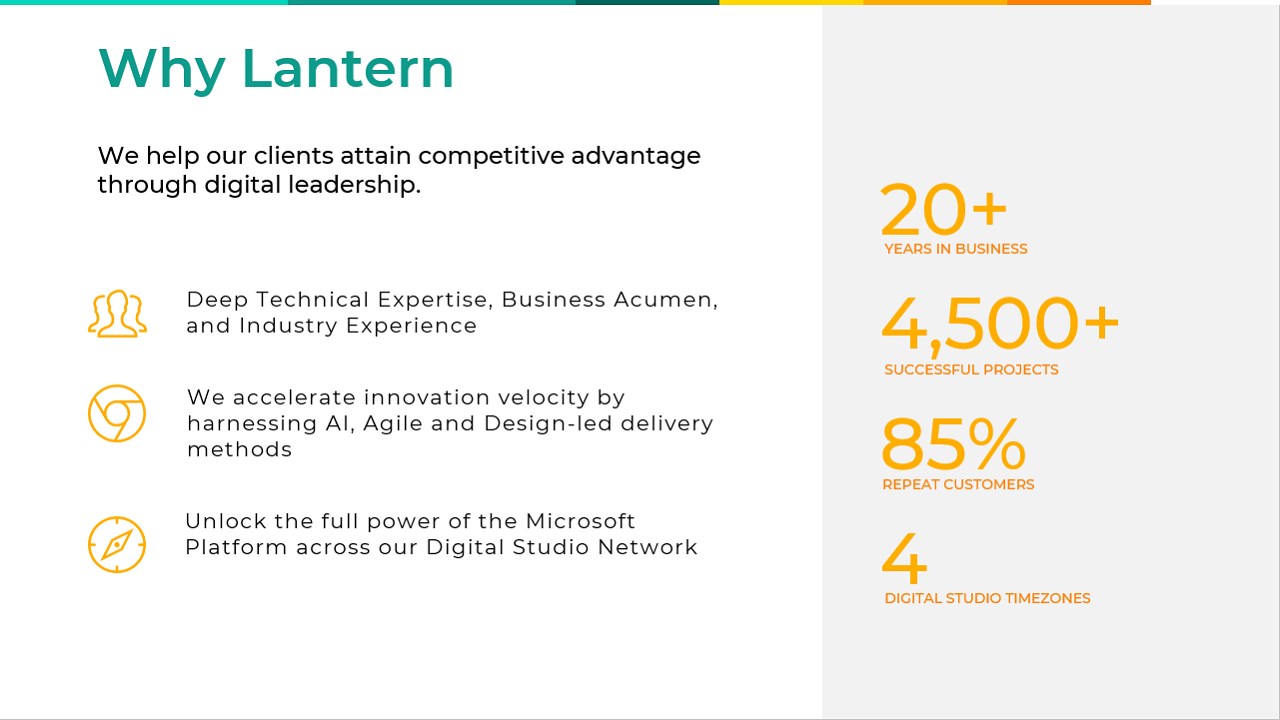 Why Lantern

We help our clients attain competitive advantage through digital leadership.

Deep Technical Expertise, Business Acumen, and Industry Experience

We accelerate innovation velocity by harnessing AI, Agile and Design-led delivery methods

Unlock the full power of the Microsoft Platform across our Digital Studio Network

20+
YEARS IN BUSINESS

4,500+
SUCCESSFUL PROJECTS

85%
REPEAT CUSTOMERS

4
DIGITAL STUDIO TIMEZONES